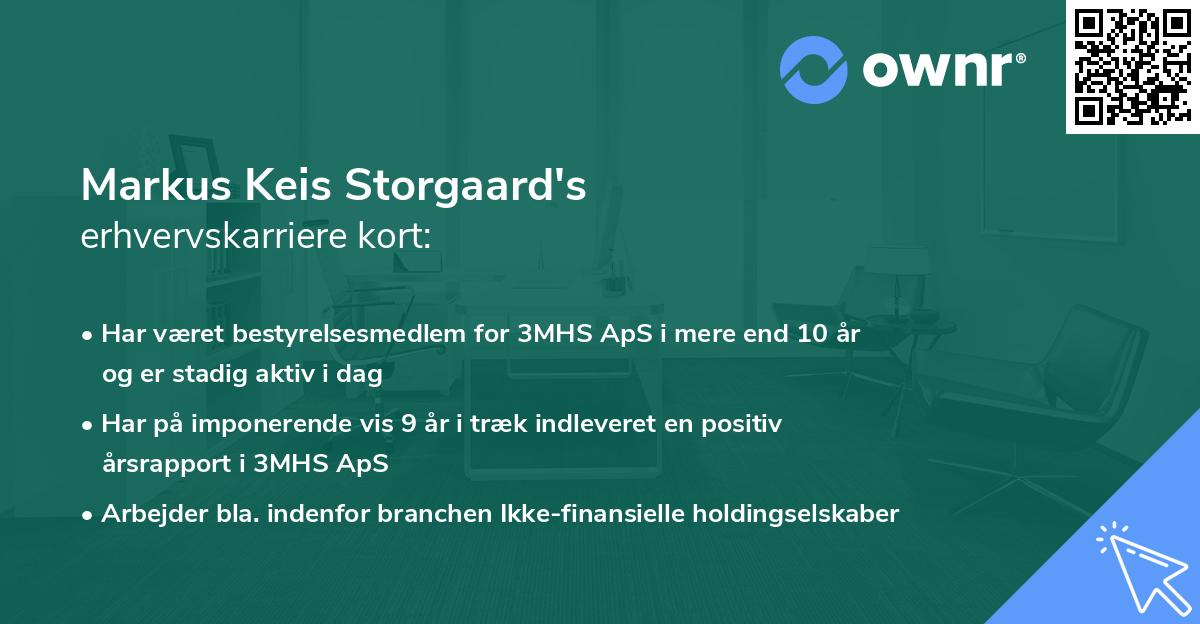 ownr®

Markus Keis Storgaard's
erhvervskarriere kort:

• Har været bestyrelsesmedlem for 3MHS ApS i mere end 10 år og er stadig aktiv i dag

• Har på imponerende vis 9 år i træk indleveret en positiv årsrapport i 3MHS ApS

• Arbejder bla. indenfor branchen Ikke-finansielle holdingselskaber